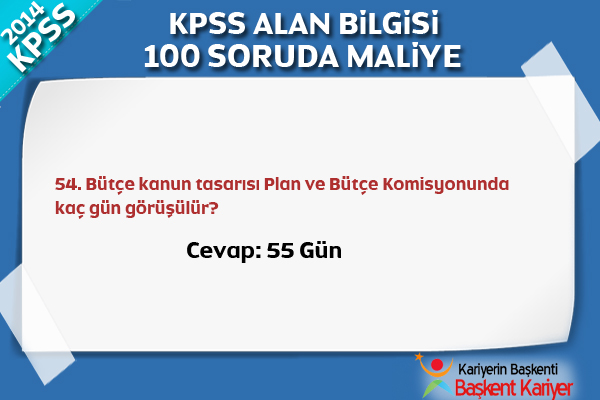 2014 KPSS

KPSS ALAN BİLGİSİ
100 SORUDA MALİYE

54. Bütçe kanun tasarısı Plan ve Bütçe Komisyonunda kaç gün görüşülür?

Cevap: 55 Gün

Kariyerin Başkenti
Başkent Kariyer